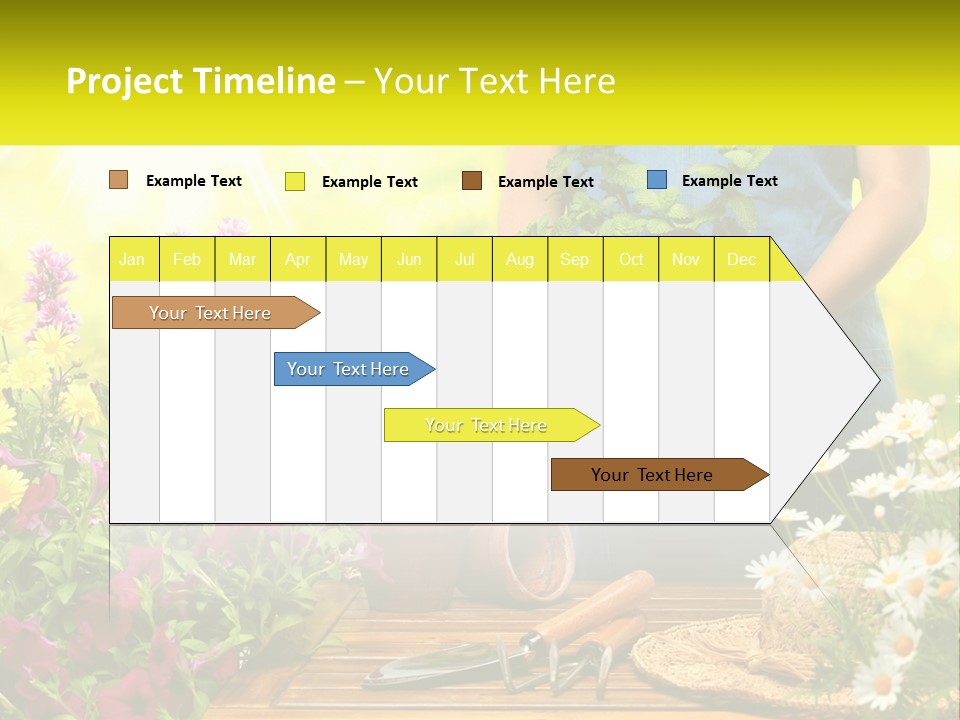 Project Timeline – Your Text Here

Example Text Example Text Example Text Example Text

| Jan | Feb | Mar | Apr | May | Jun | Jul | Aug | Sep | Oct | Nov | Dec |
|---|---|---|---|---|---|---|---|---|---|---|---|

Your Text Here

Your Text Here

Your Text Here

Your Text Here